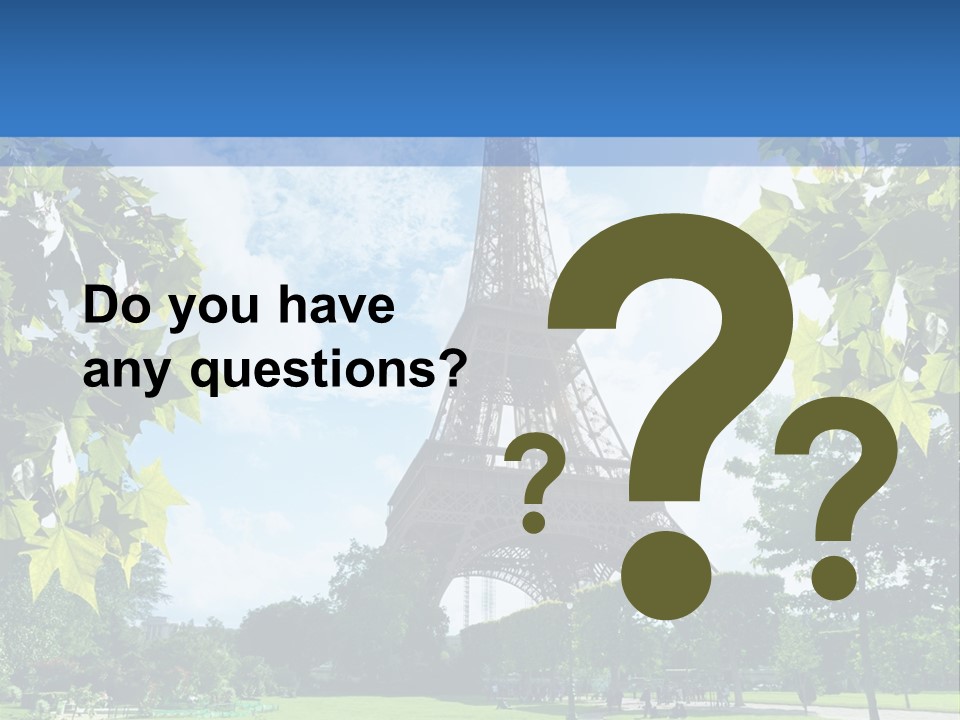 Do you have any questions?

? ? ?